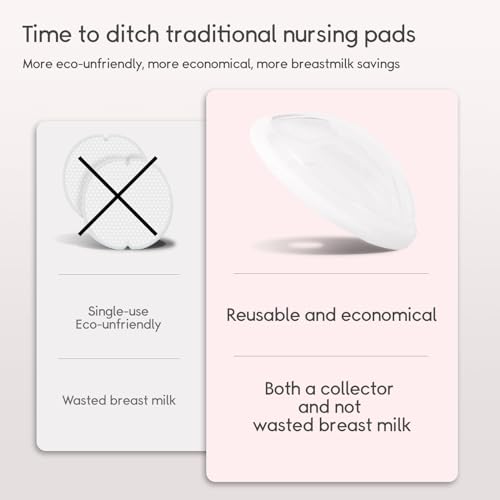 Time to ditch traditional nursing pads

More eco-unfriendly, more economical, more breastmilk savings

Single-use
Eco-unfriendly

Wasted breast milk

Reusable and economical

Both a collector
and not
wasted breast milk